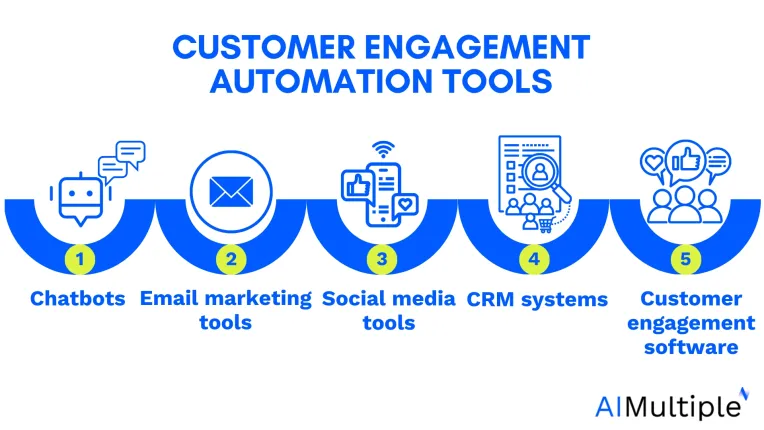 CUSTOMER ENGAGEMENT AUTOMATION TOOLS

1
Chatbots

2
Email marketing tools

3
Social media tools

4
CRM systems

5
Customer engagement software

AIMultiple